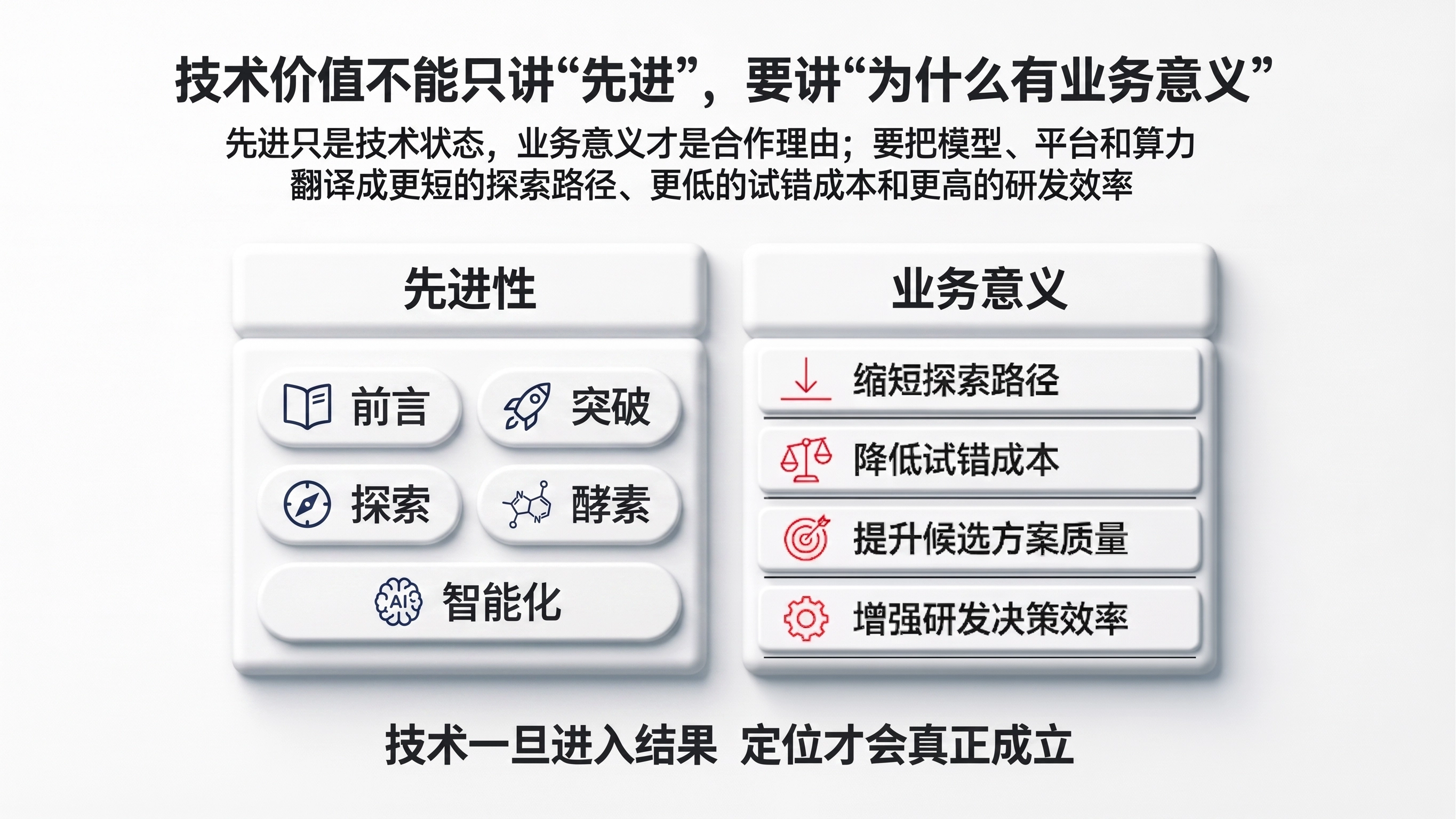 技术价值不能只讲“先进”，要讲“为什么有业务意义”

先进只是技术状态，业务意义才是合作理由；要把模型、平台和算力翻译成更短的探索路径、更低的试错成本和更高的研发效率

先进性

前言

突破

探索

酵素

AI

智能化

业务意义

缩短探索路径

降低试错成本

提升候选方案质量

增强研发决策效率

技术一旦进入结果 定位才会真正成立